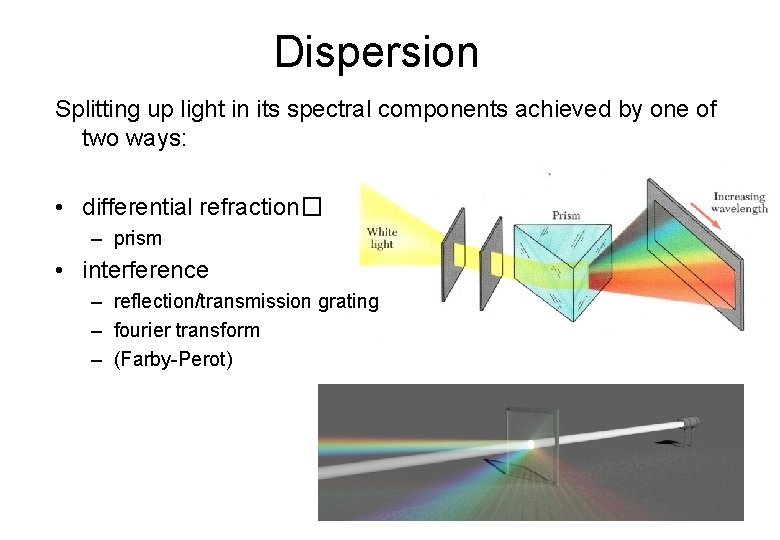 Dispersion

Splitting up light in its spectral components achieved by one of two ways:

• differential refraction□
  – prism
• interference
  – reflection/transmission grating
  – fourier transform
  – (Farby-Perot)

White light

Prism

Increasing wavelength